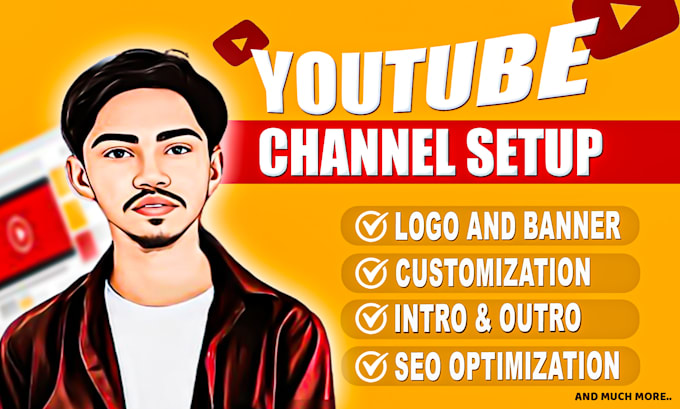 YOUTUBE
CHANNEL SETUP

LOGO AND BANNER
CUSTOMIZATION
INTRO & OUTRO
SEO OPTIMIZATION

AND MUCH MORE..